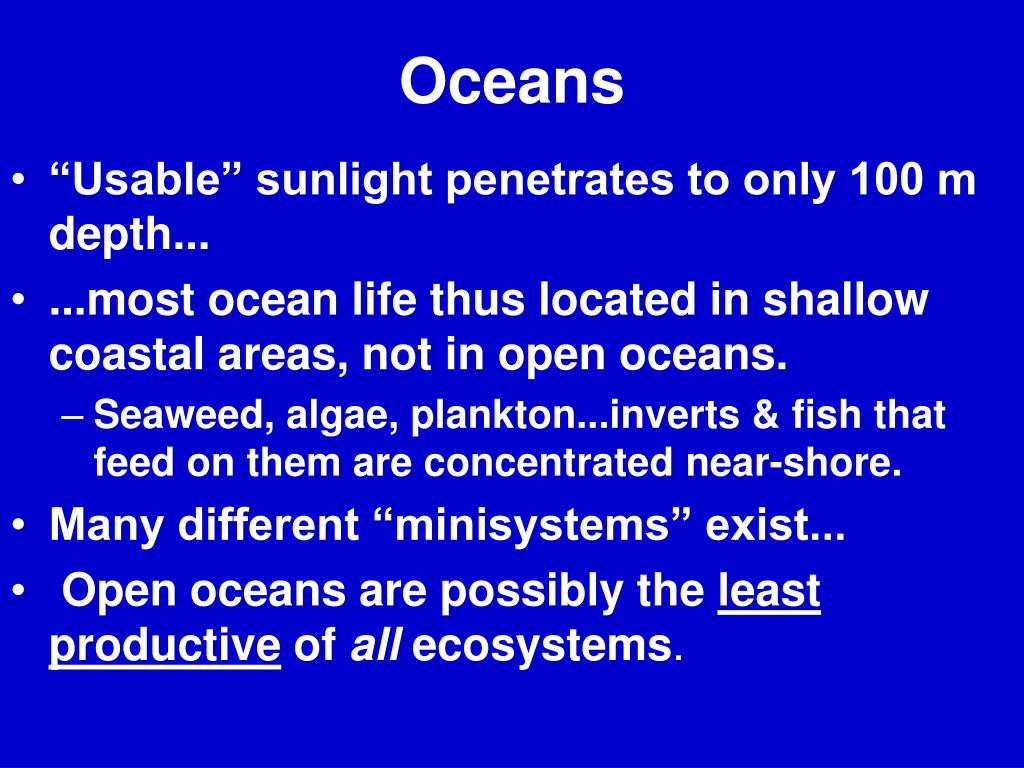 Oceans

• “Usable” sunlight penetrates to only 100 m depth...

• ...most ocean life thus located in shallow coastal areas, not in open oceans.

– Seaweed, algae, plankton...inverts & fish that feed on them are concentrated near-shore.

• Many different “minisystems” exist...

• Open oceans are possibly the least productive of all ecosystems.